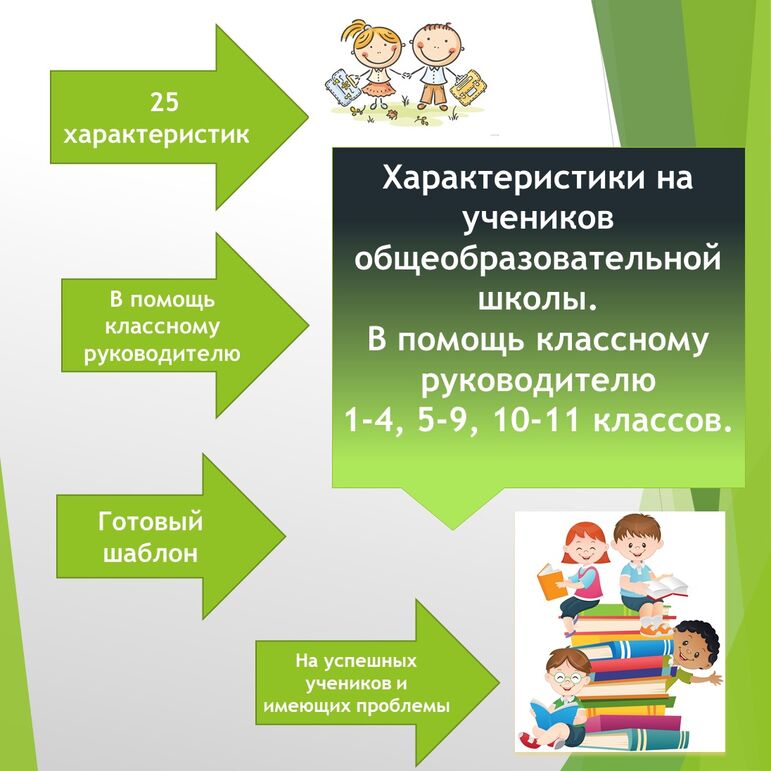 25
характеристик

Характеристики на учеников общеобразовательной школы.
В помощь классному руководителю
1-4, 5-9, 10-11 классов.

В помощь классному руководителю

Готовый шаблон

На успешных учеников и имеющих проблемы